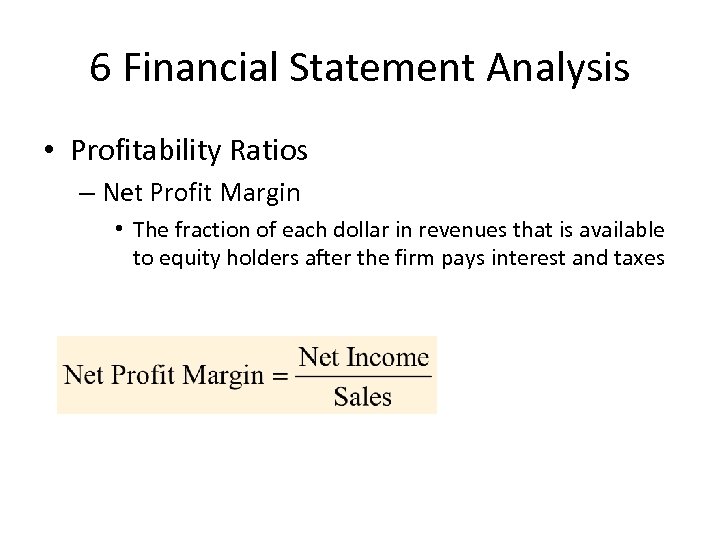 6 Financial Statement Analysis

• Profitability Ratios

– Net Profit Margin

• The fraction of each dollar in revenues that is available to equity holders after the firm pays interest and taxes

$\text{Net Profit Margin} = \frac{\text{Net Income}}{\text{Sales}}$